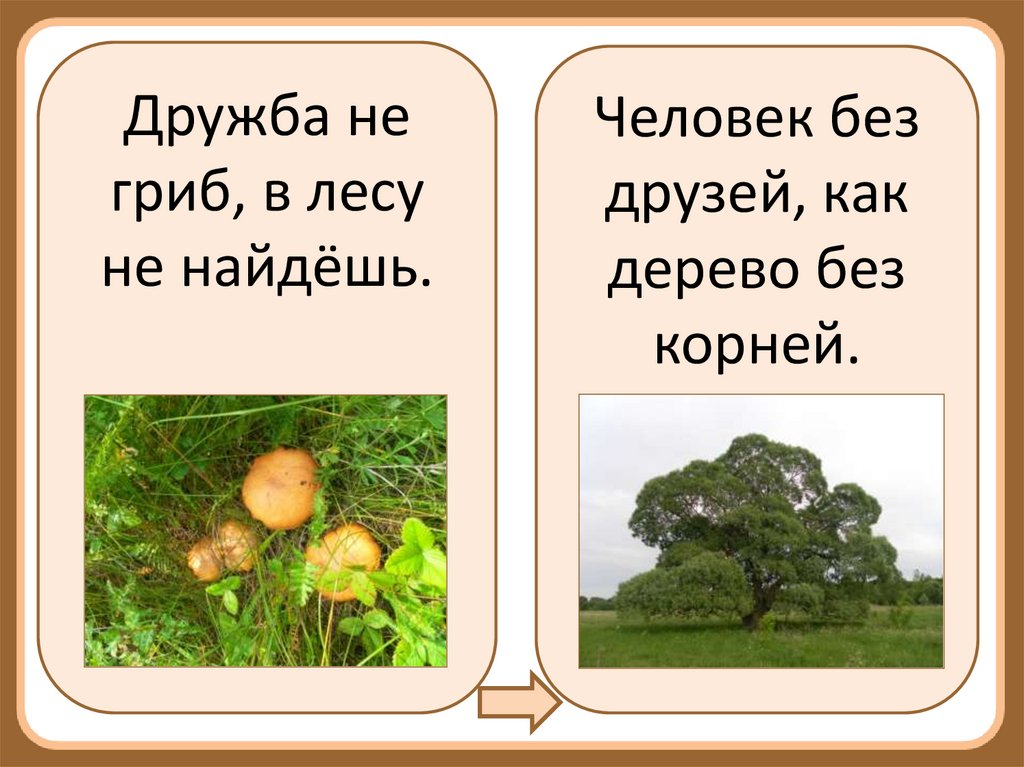 Дружба не гриб, в лесу не найдёшь.

Человек без друзей, как дерево без корней.